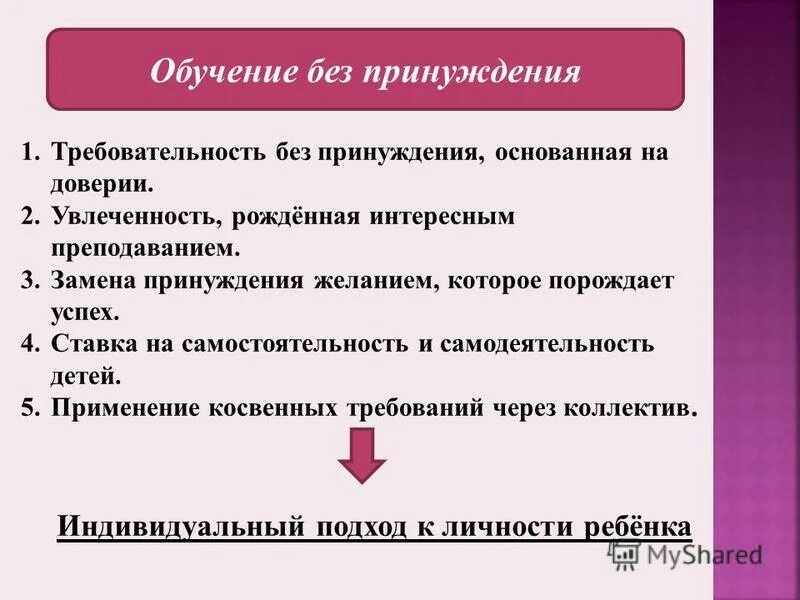 Обучение без принуждения

1. Требовательность без принуждения, основанная на доверии.
2. Увлеченность, рождённая интересным преподаванием.
3. Замена принуждения желанием, которое порождает успех.
4. Ставка на самостоятельность и самодеятельность детей.
5. Применение косвенных требований через коллектив.

Индивидуальный подход к личности ребёнка

MyShared